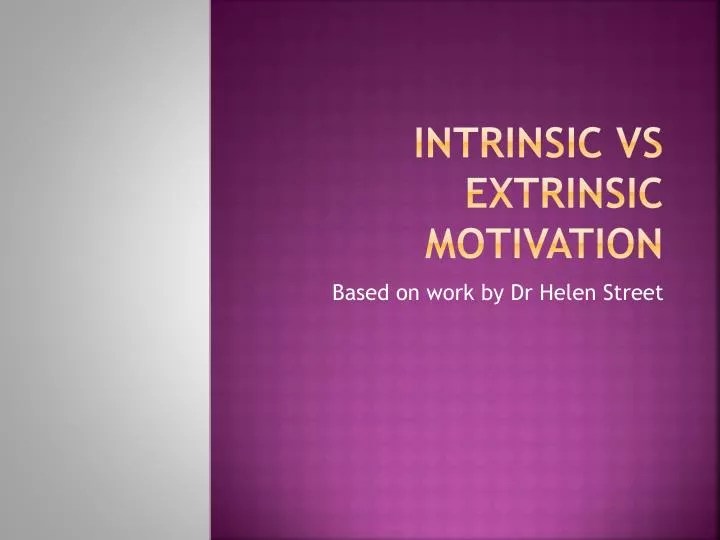 INTRINSIC VS EXTRINSIC MOTIVATION

Based on work by Dr Helen Street